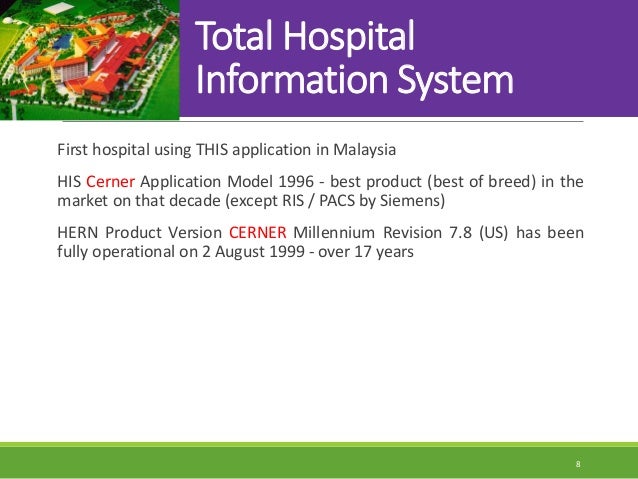 Total Hospital Information System

First hospital using THIS application in Malaysia

HIS Cerner Application Model 1996 - best product (best of breed) in the market on that decade (except RIS / PACS by Siemens)

HERN Product Version CERNER Millennium Revision 7.8 (US) has been fully operational on 2 August 1999 - over 17 years

8